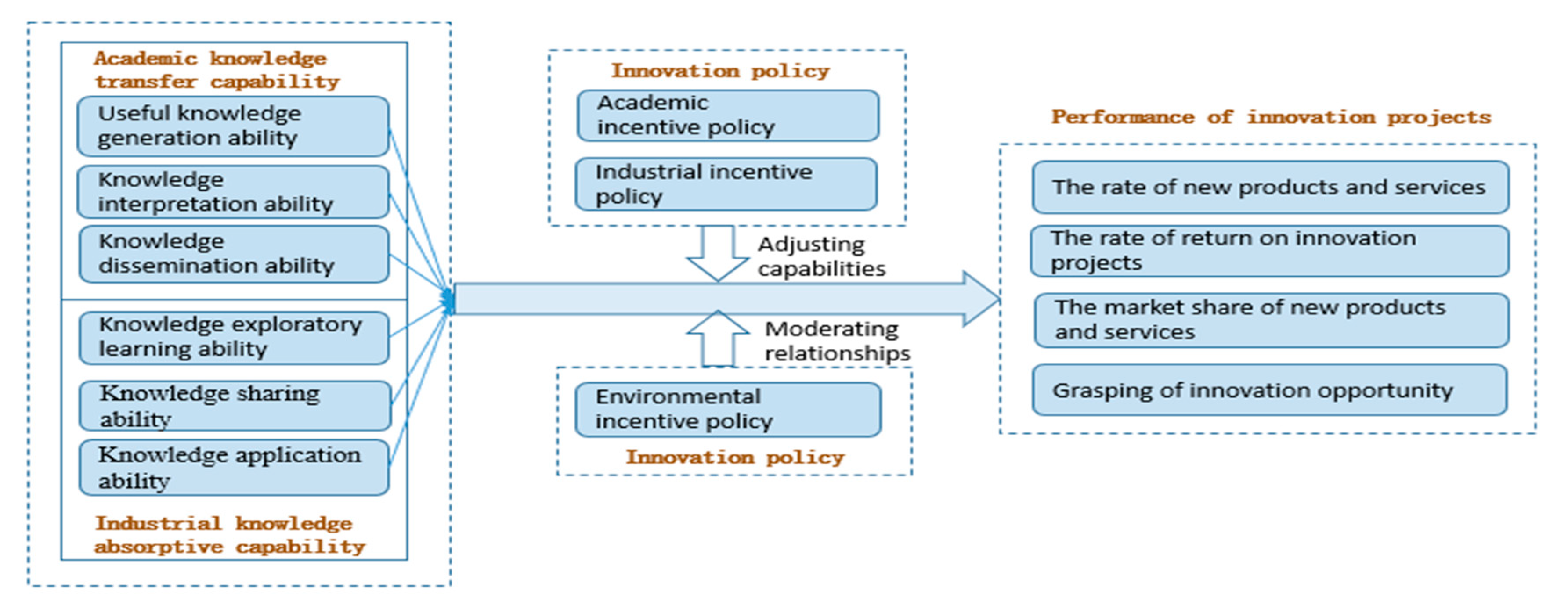 Academic knowledge transfer capability

Useful knowledge generation ability

Knowledge interpretation ability

Knowledge dissemination ability

Knowledge exploratory learning ability

Knowledge sharing ability

Knowledge application ability

Industrial knowledge absorptive capability

Innovation policy

Academic incentive policy

Industrial incentive policy

Adjusting capabilities

Moderating relationships

Environmental incentive policy

Innovation policy

Performance of innovation projects

The rate of new products and services

The rate of return on innovation projects

The market share of new products and services

Grasping of innovation opportunity